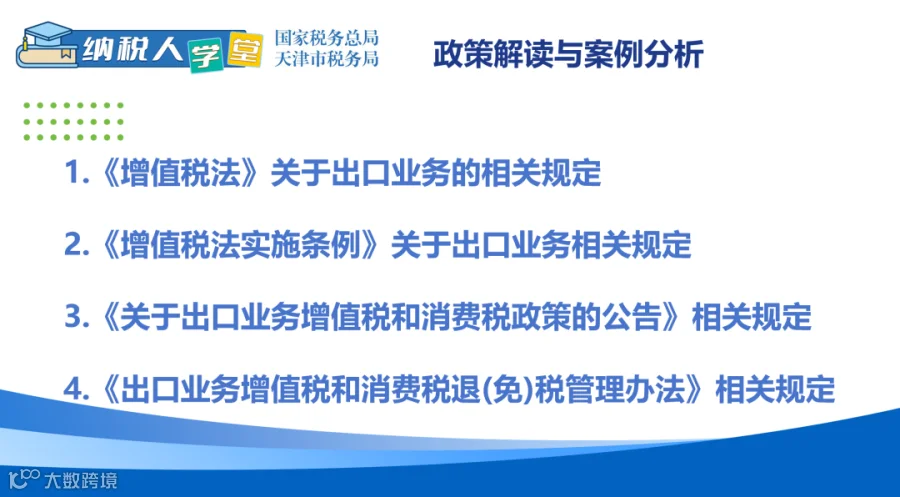 纳税人学堂
国家税务总局
天津市税务局

政策解读与案例分析

1.《增值税法》关于出口业务的相关规定

2.《增值税法实施条例》关于出口业务相关规定

3.《关于出口业务增值税和消费税政策的公告》相关规定

4.《出口业务增值税和消费税退(免)税管理办法》相关规定

大数跨境